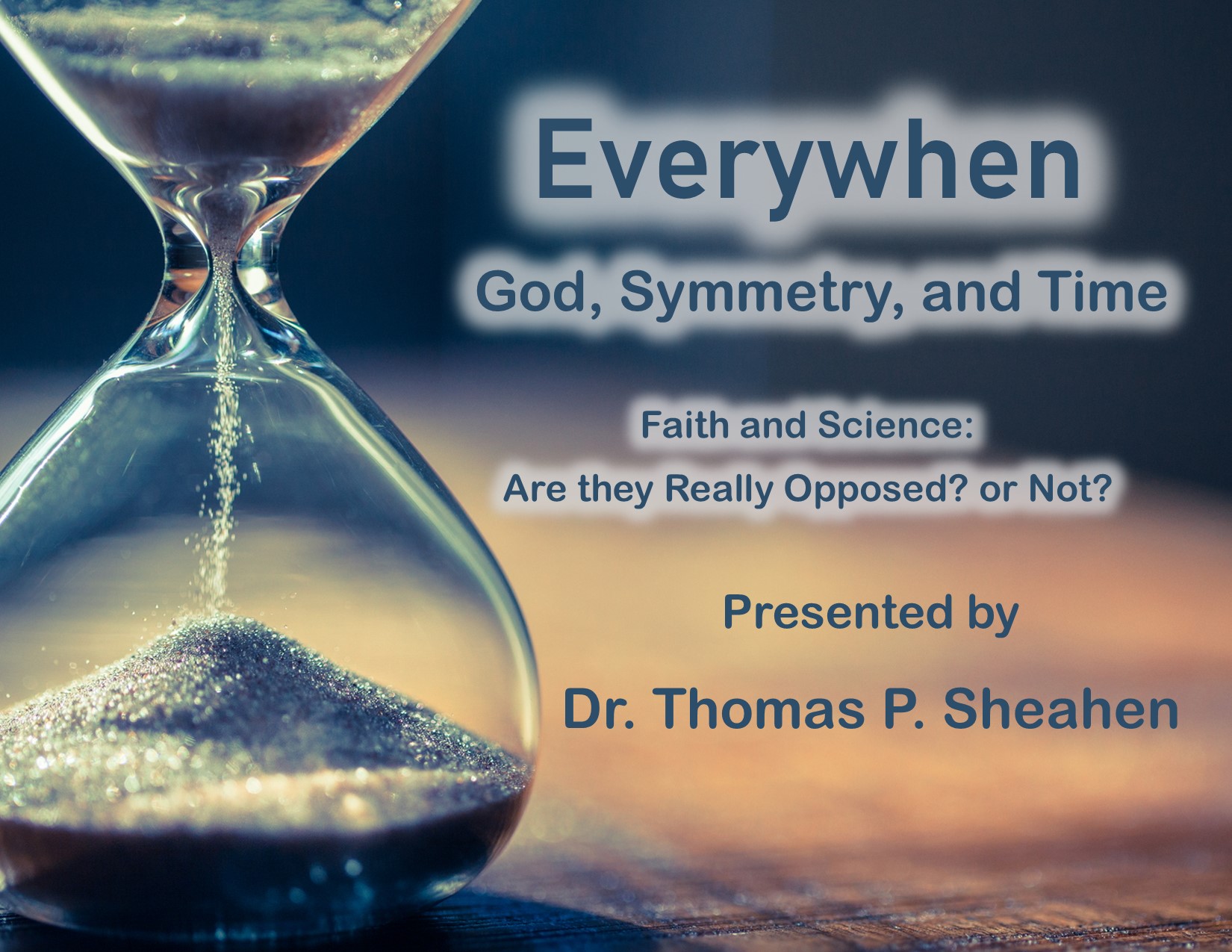 Everywhen
God, Symmetry, and Time

Faith and Science:
Are they Really Opposed? or Not?

Presented by
Dr. Thomas P. Sheahen